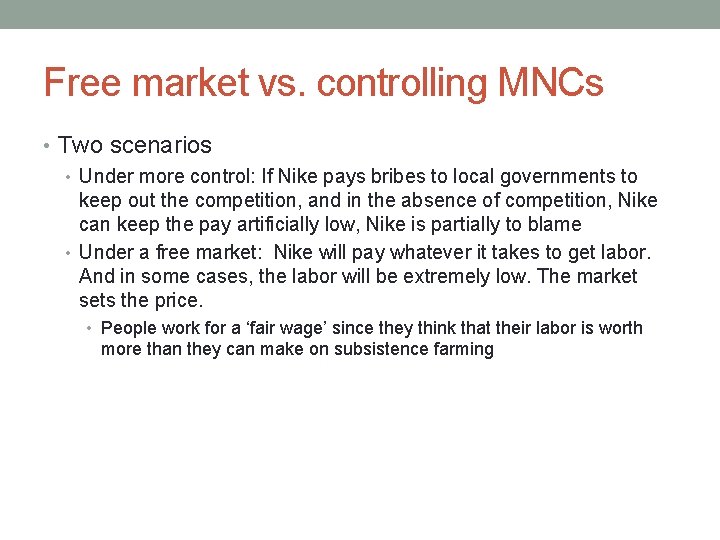 Free market vs. controlling MNCs

• Two scenarios

• Under more control: If Nike pays bribes to local governments to keep out the competition, and in the absence of competition, Nike can keep the pay artificially low, Nike is partially to blame

• Under a free market: Nike will pay whatever it takes to get labor. And in some cases, the labor will be extremely low. The market sets the price.

• People work for a 'fair wage' since they think that their labor is worth more than they can make on subsistence farming